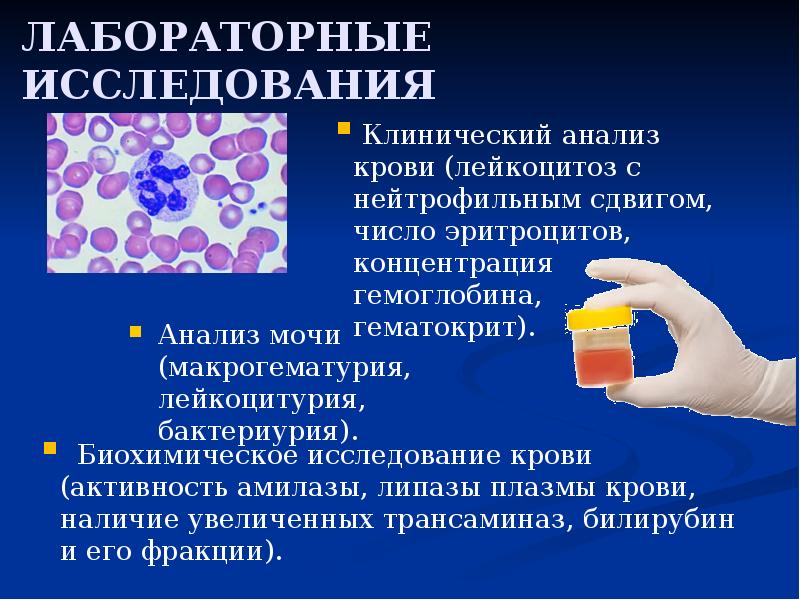 ЛАБОРАТОРНЫЕ ИССЛЕДОВАНИЯ

Клинический анализ крови (лейкоцитоз с нейтрофильным сдвигом, число эритроцитов, концентрация гемоглобина, гематокрит).

Анализ мочи (макрогематурия, лейкоцитурия, бактериурия).

Биохимическое исследование крови (активность амилазы, липазы плазмы крови, наличие увеличенных трансаминаз, билирубин и его фракции).